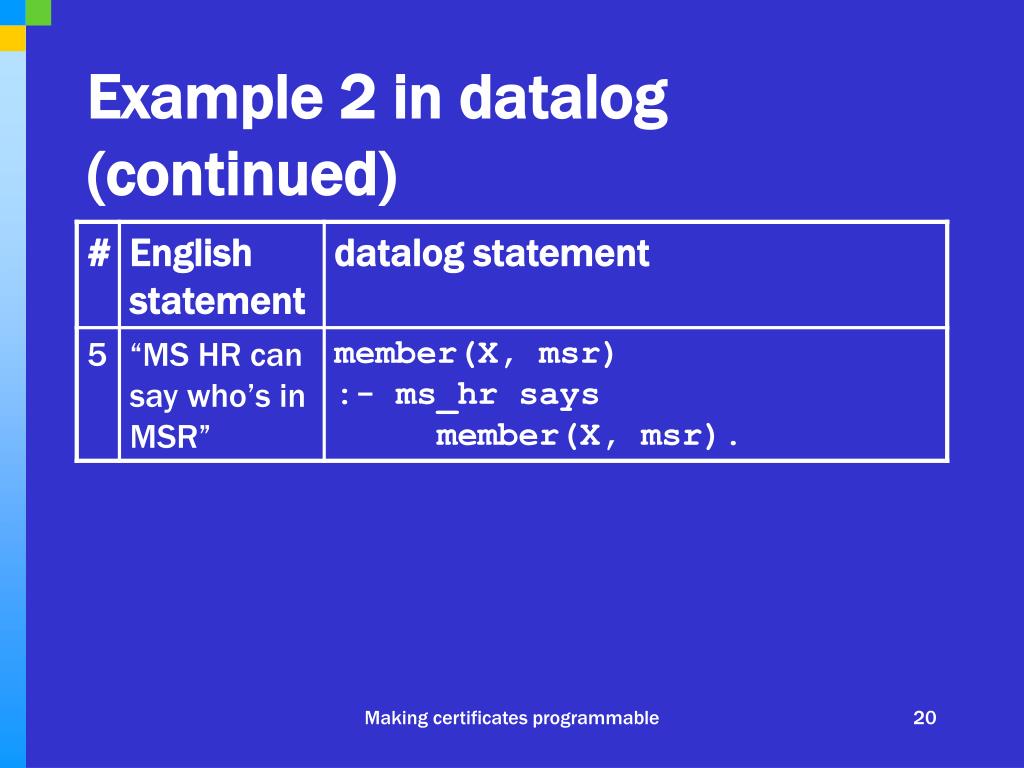 Example 2 in datalog (continued)

| # | English statement | datalog statement |
|---|---|---|
| 5 | “MS HR can say who’s in MSR” | member(X, msr) :- ms_hr says member(X, msr). |

Making certificates programmable

20